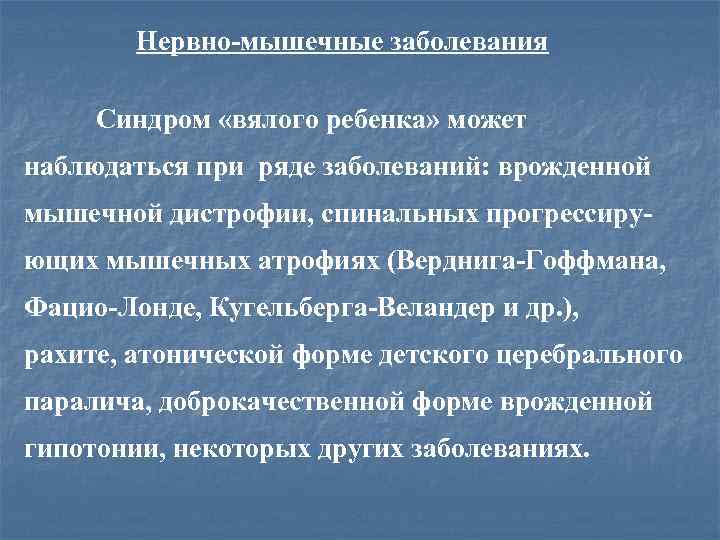 Нервно-мышечные заболевания

Синдром «вялого ребенка» может наблюдаться при ряде заболеваний: врожденной мышечной дистрофии, спинальных прогрессирующих мышечных атрофиях (Верднига-Гоффмана, Фацио-Лонде, Кугельберга-Веландер и др.), рахите, атонической форме детского церебрального паралича, доброкачественной форме врожденной гипотонии, некоторых других заболеваниях.